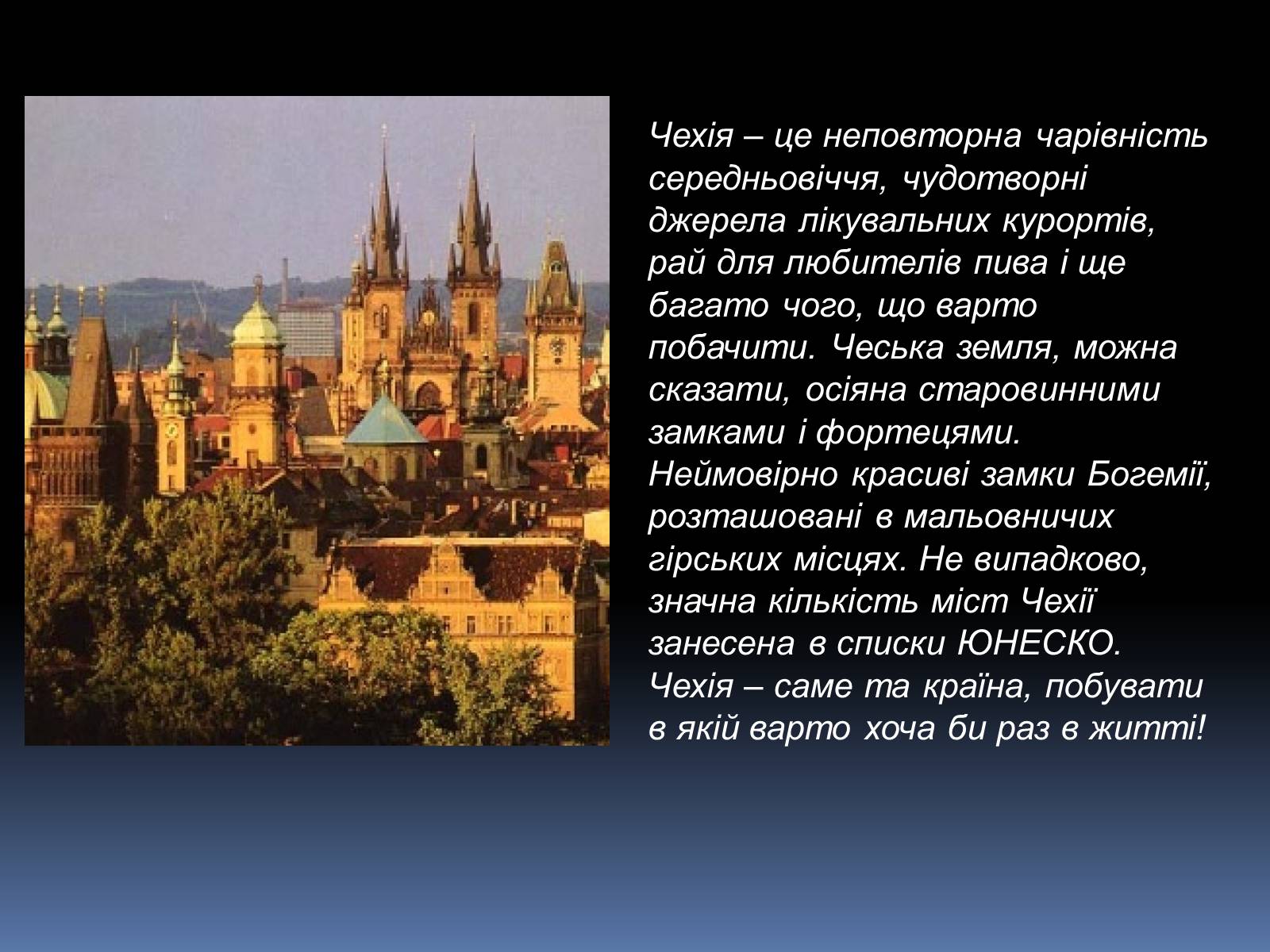 Чехія – це неповторна чарівність середньовіччя, чудотворні джерела лікувальних курортів, рай для любителів пива і ще багато чого, що варто побачити. Чеська земля, можна сказати, осіяна старовинними замками і фортецями. Неймовірно красиві замки Богемії, розташовані в мальовничих гірських місцях. Не випадково, значна кількість міст Чехії занесена в списки ЮНЕСКО. Чехія – саме та країна, побувати в якій варто хоча би раз в житті!